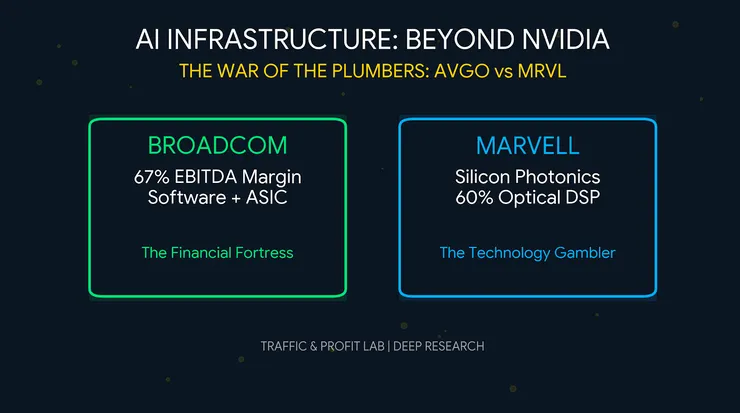 AI INFRASTRUCTURE: BEYOND NVIDIA
THE WAR OF THE PLUMBERS: AVGO vs MRVL

BROADCOM
67% EBITDA Margin
Software + ASIC

The Financial Fortress

MARVELL
Silicon Photonics
60% Optical DSP

The Technology Gambler

TRAFFIC & PROFIT LAB | DEEP RESEARCH